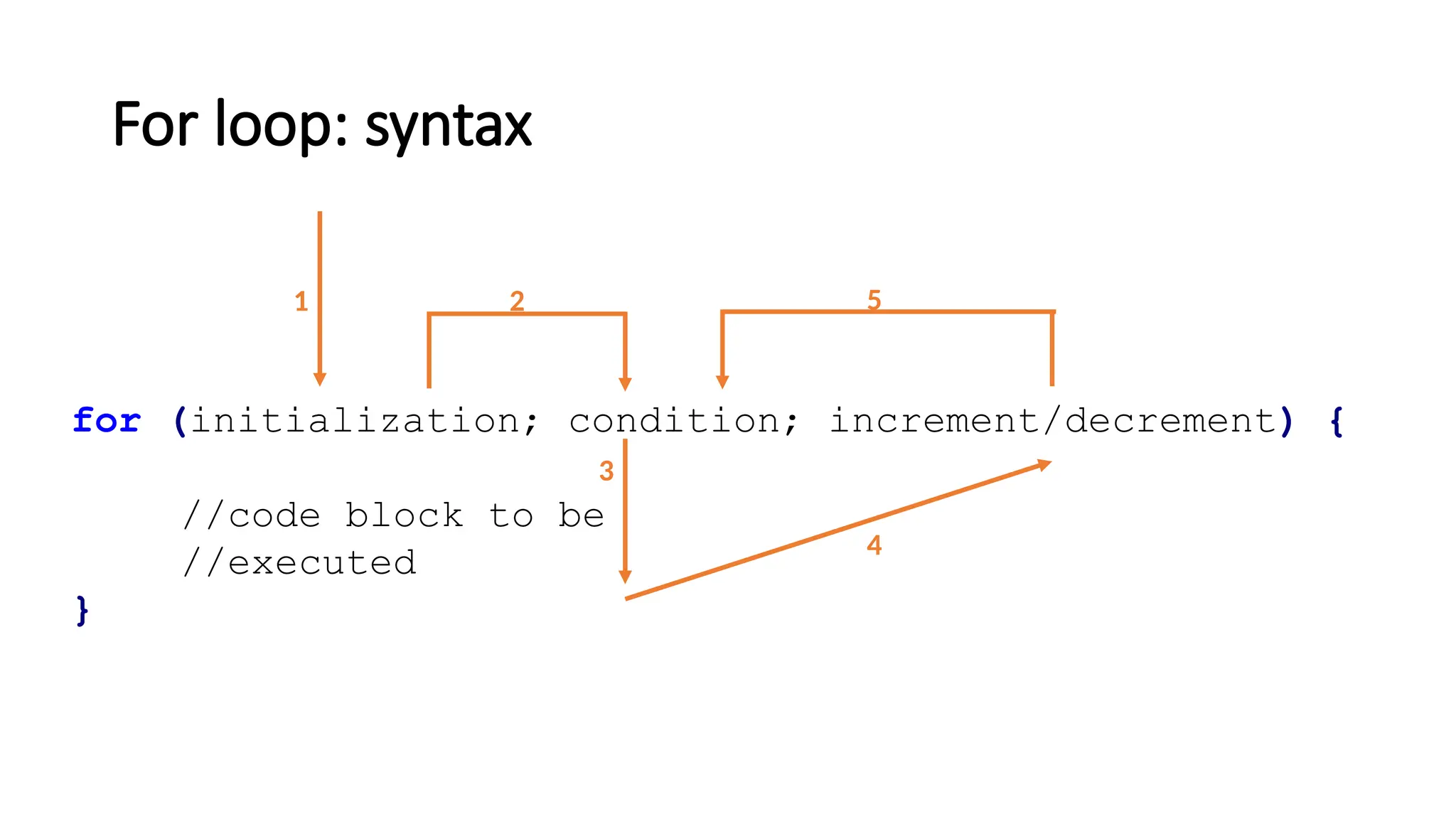 For loop: syntax

1 2 5

for (initialization; condition; increment/decrement) {

3

//code block to be
//executed

4

}